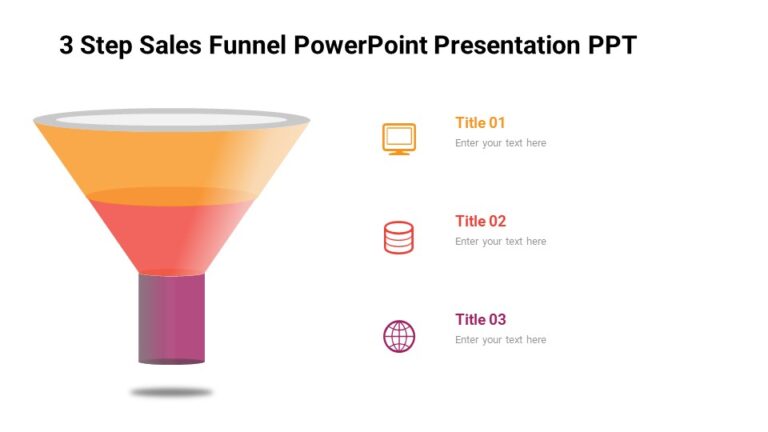 3 Step Sales Funnel PowerPoint Presentation PPT

Title 01
Enter your text here

Title 02
Enter your text here

Title 03
Enter your text here